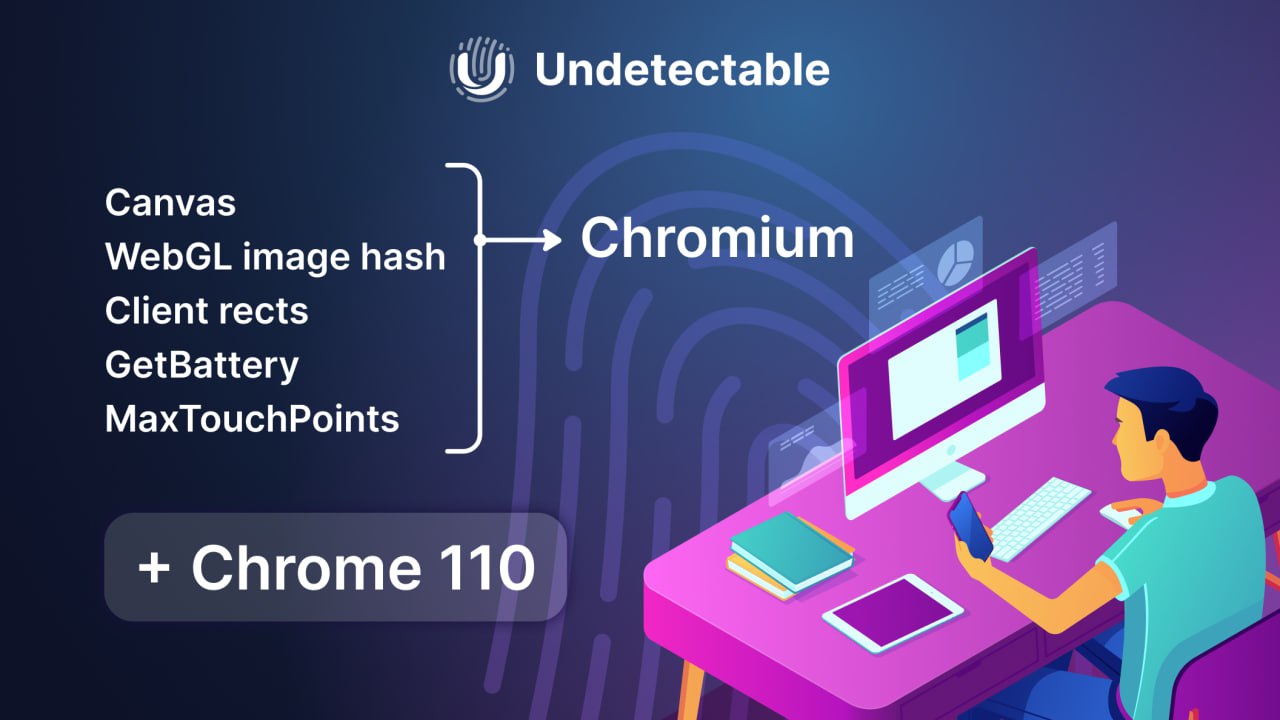 Undetectable

Canvas
WebGL image hash
Client rects
GetBattery
MaxTouchPoints

Chromium

+ Chrome 110